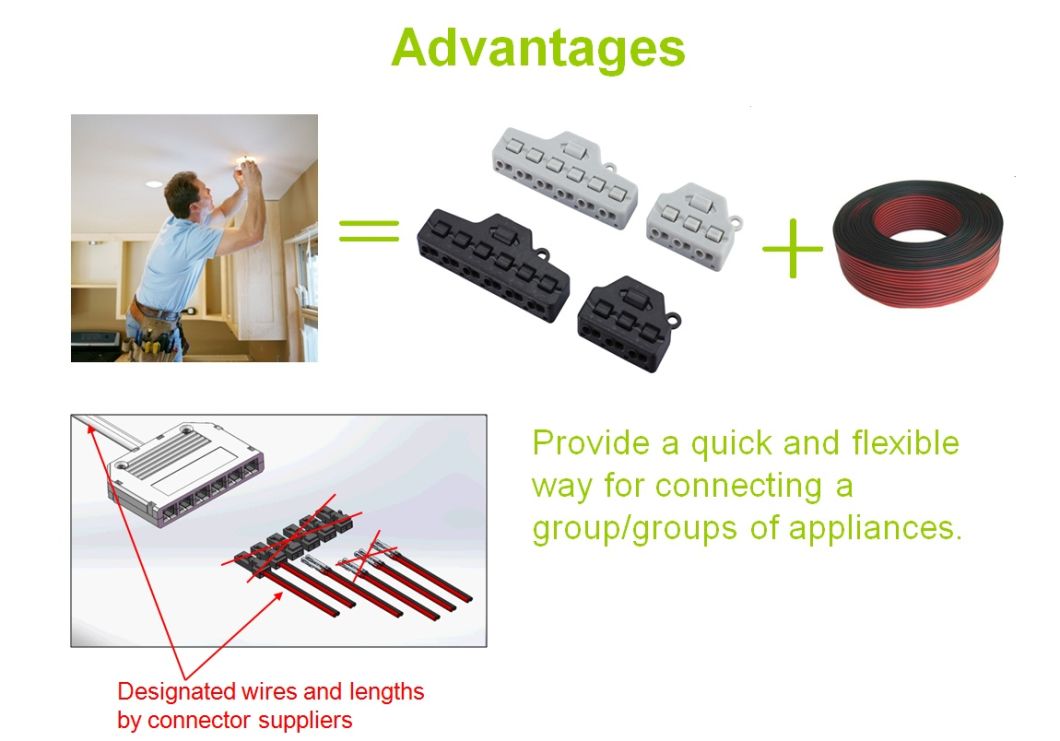 Advantages

Provide a quick and flexible way for connecting a group/groups of appliances.

Designated wires and lengths by connector suppliers